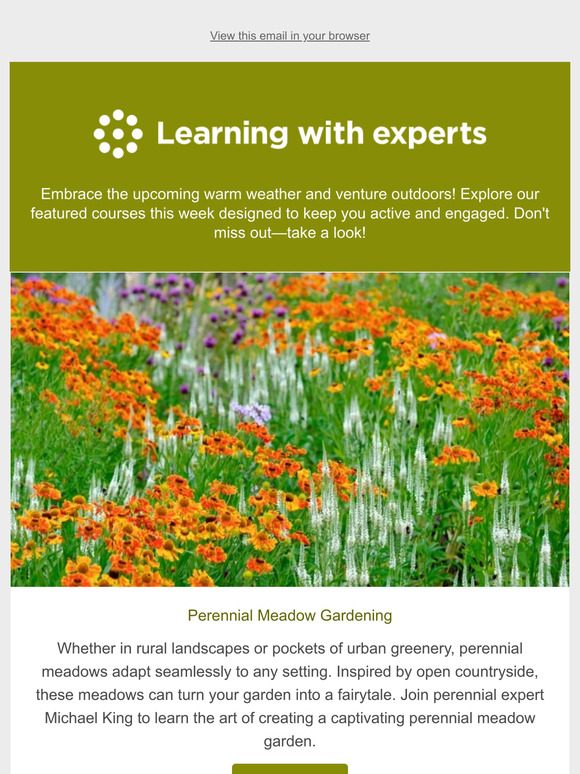 View this email in your browser

Learning with experts

Embrace the upcoming warm weather and venture outdoors! Explore our featured courses this week designed to keep you active and engaged. Don't miss out—take a look!

Perennial Meadow Gardening

Whether in rural landscapes or pockets of urban greenery, perennial meadows adapt seamlessly to any setting. Inspired by open countryside, these meadows can turn your garden into a fairytale. Join perennial expert Michael King to learn the art of creating a captivating perennial meadow garden.